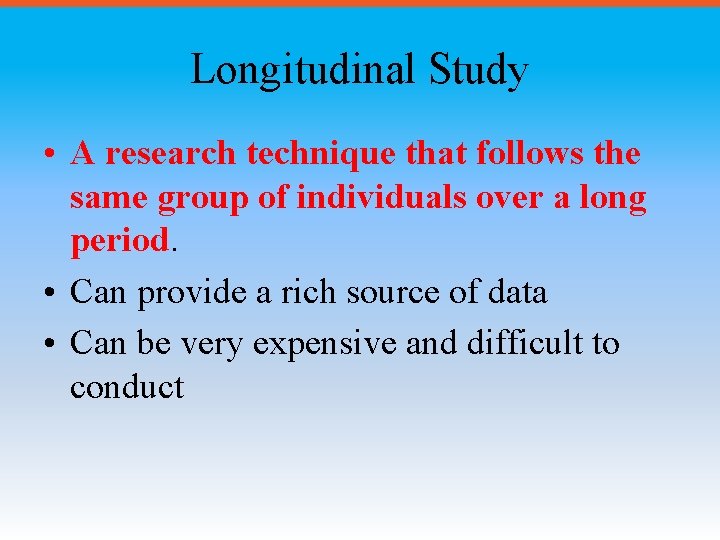 Longitudinal Study

• A research technique that follows the same group of individuals over a long period.

• Can provide a rich source of data

• Can be very expensive and difficult to conduct